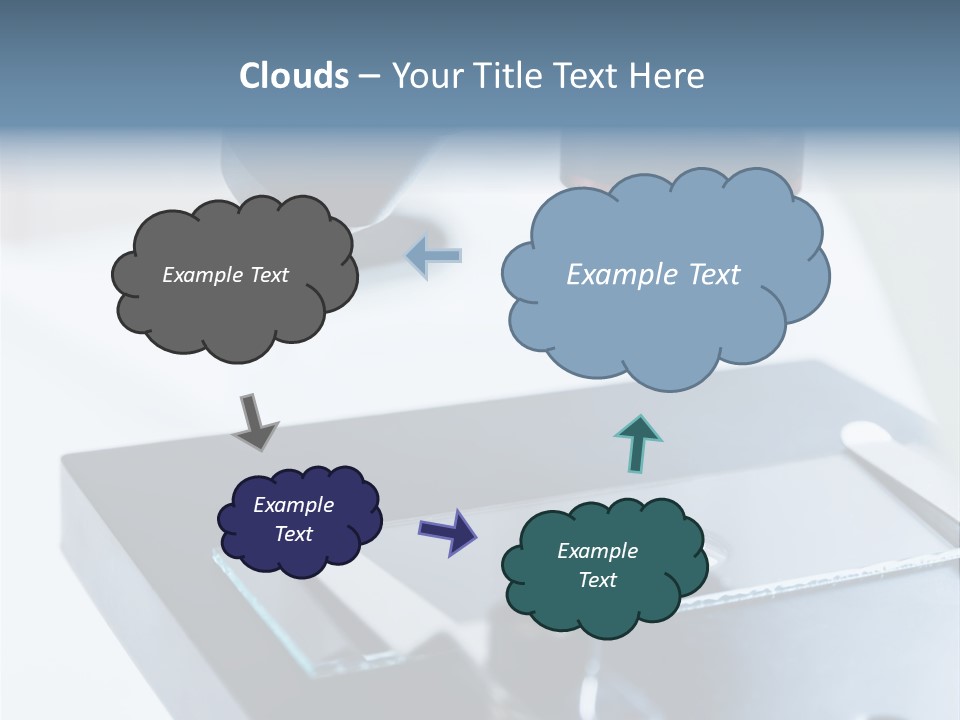 Clouds – Your Title Text Here

Example Text

Example Text

Example Text

Example Text